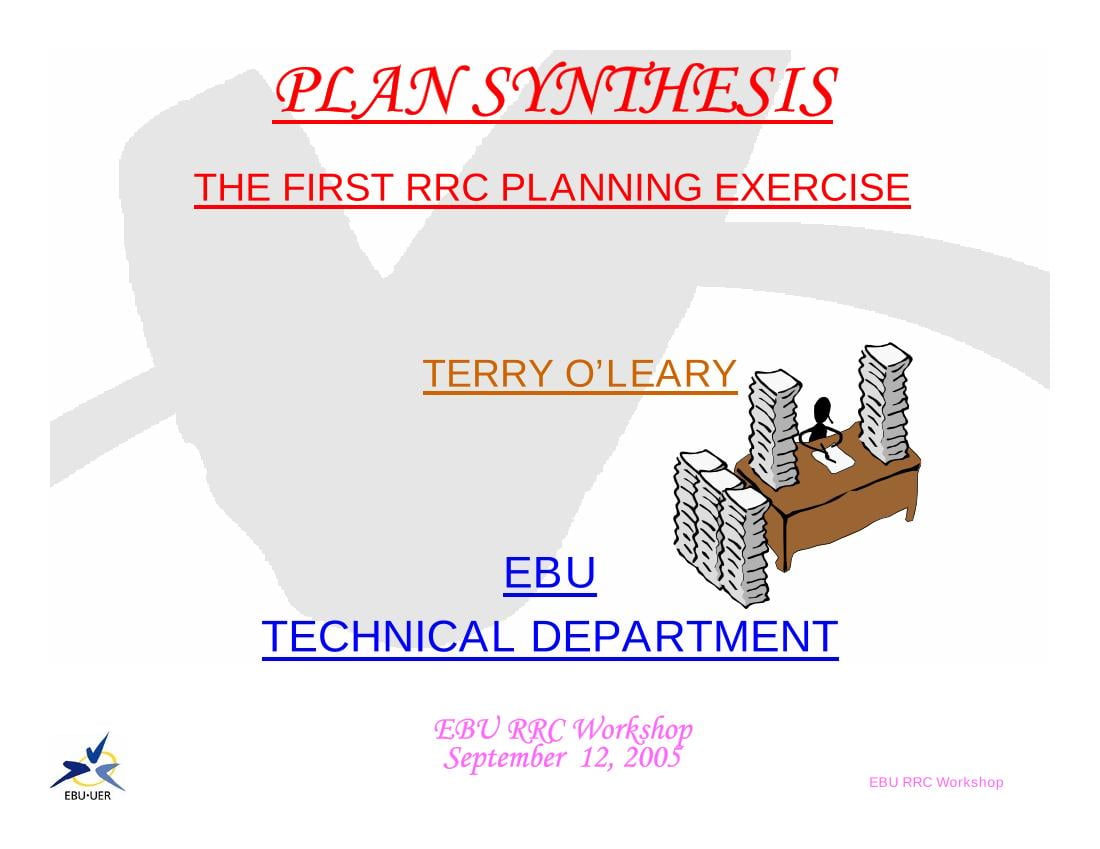 PLAN SYNTHESIS

THE FIRST RRC PLANNING EXERCISE

TERRY O'LEARY

EBU

TECHNICAL DEPARTMENT

EBU RRC Workshop
September 12, 2005

EBU·UER

EBU RRC Workshop